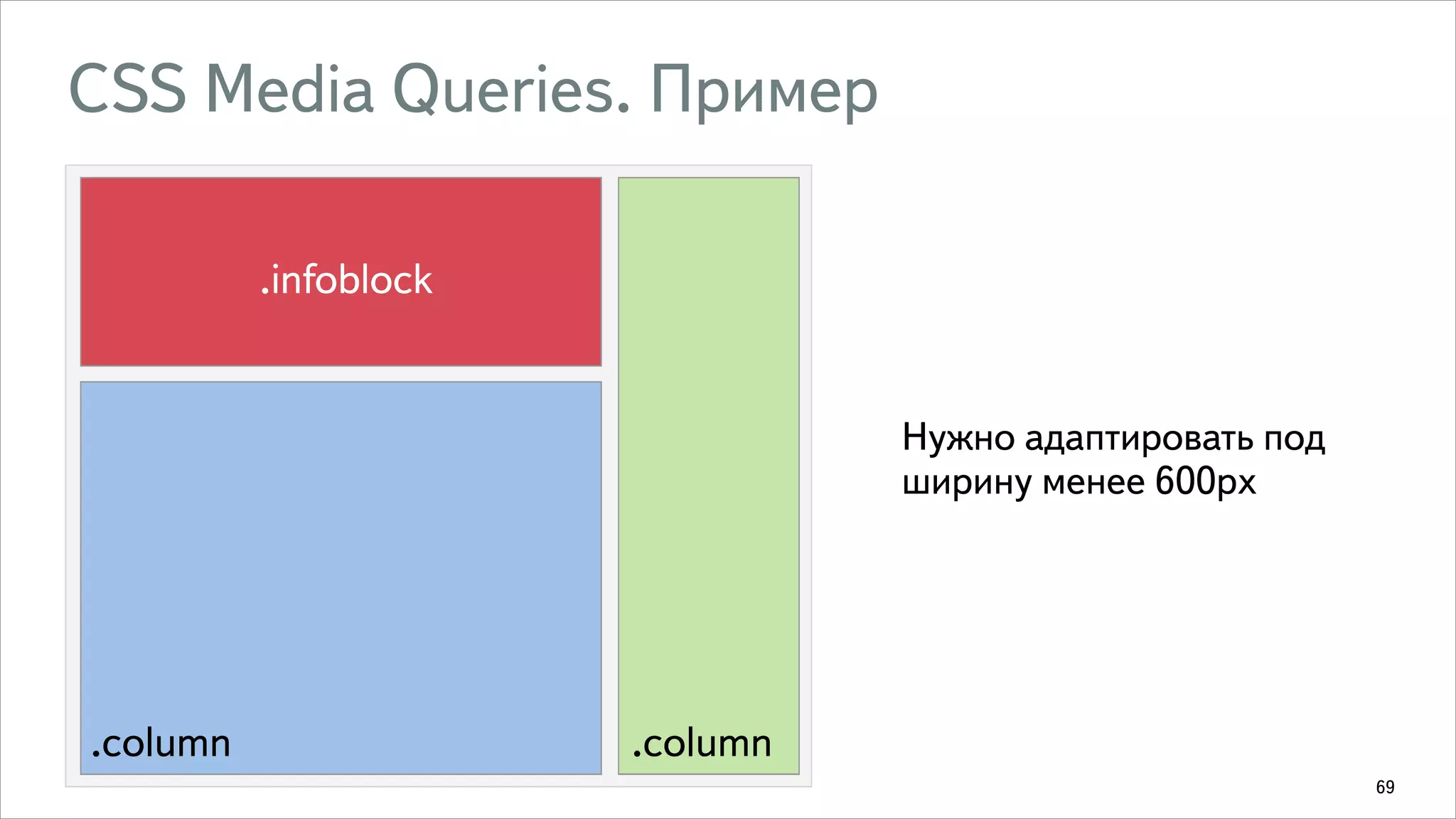 CSS Media Queries. Пример

.infoblock

.column

.column

Нужно адаптировать под ширину менее 600px

69